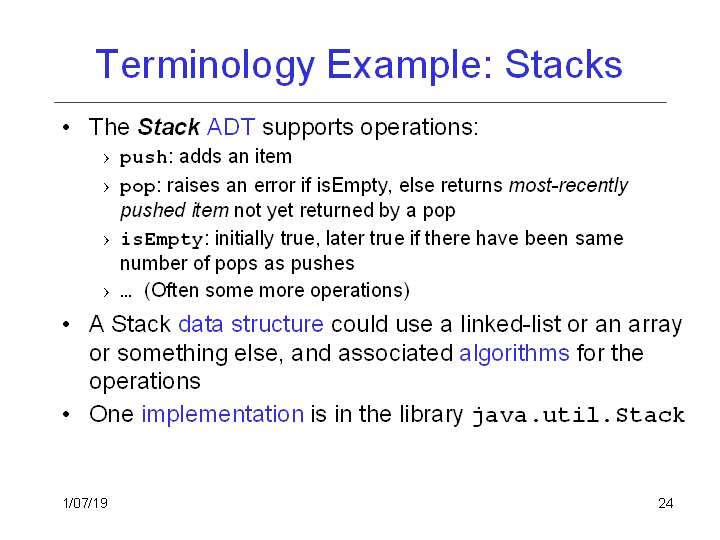 Terminology Example: Stacks

• The Stack ADT supports operations:

› push: adds an item

› pop: raises an error if isEmpty, else returns most-recently pushed item not yet returned by a pop

› isEmpty: initially true, later true if there have been same number of pops as pushes

› … (Often some more operations)

• A Stack data structure could use a linked-list or an array or something else, and associated algorithms for the operations

• One implementation is in the library java.util.Stack

1/07/19

24